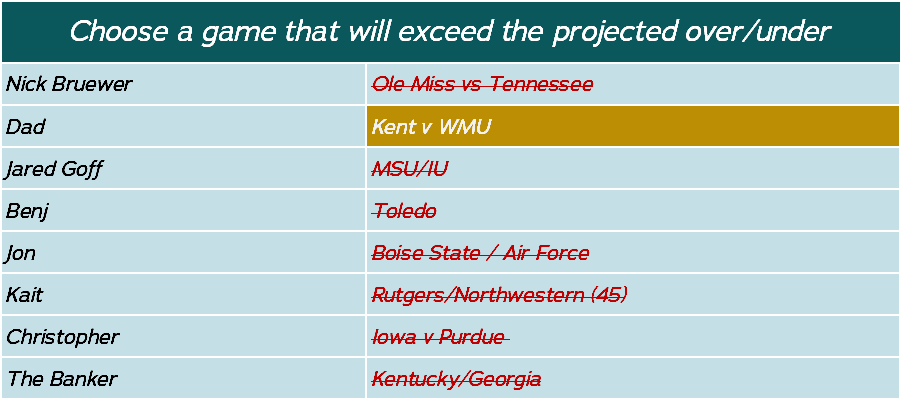 | Choose a game that will exceed the projected over/under | |
|---|---|
| Nick Bruewer | ~~Ole Miss vs Tennessee~~ |
| Dad | Kent v WMU |
| Jared Goff | ~~MSU/IU~~ |
| Benj | ~~Toledo~~ |
| Jon | ~~Boise State / Air Force~~ |
| Kait | ~~Rutgers/Northwestern (45)~~ |
| Christopher | ~~Iowa v Purdue~~ |
| The Banker | ~~Kentucky/Georgia~~ |